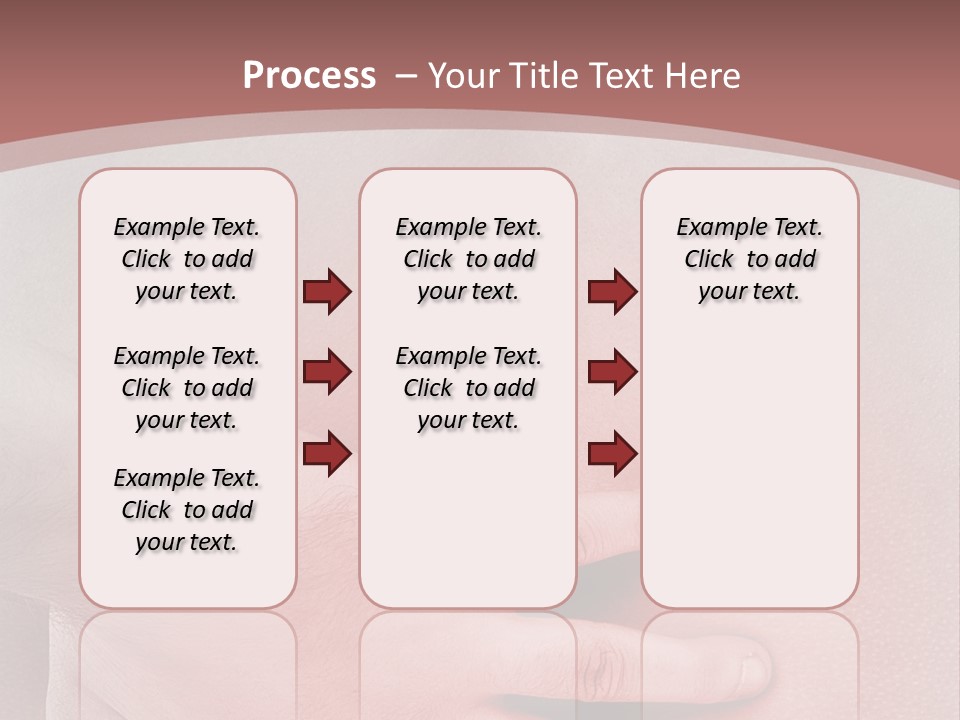 Process – Your Title Text Here

Example Text. Click to add your text.

Example Text. Click to add your text.

Example Text. Click to add your text.

Example Text. Click to add your text.

Example Text. Click to add your text.

Example Text. Click to add your text.